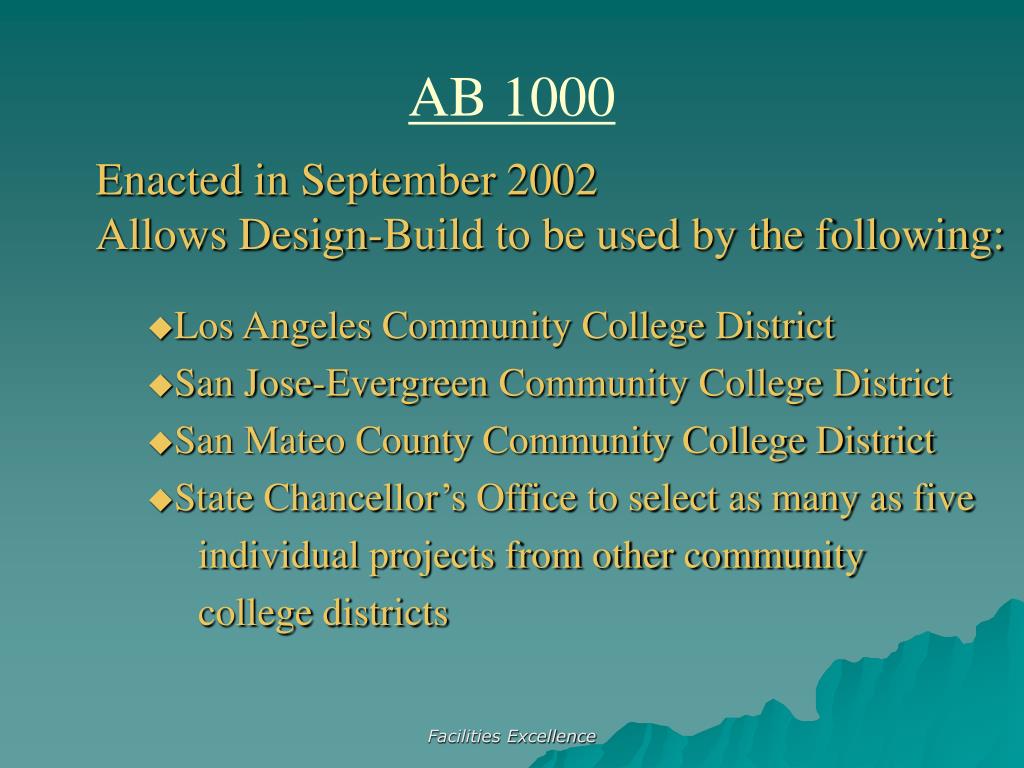 AB 1000

Enacted in September 2002
Allows Design-Build to be used by the following:

◆Los Angeles Community College District
◆San Jose-Evergreen Community College District
◆San Mateo County Community College District
◆State Chancellor’s Office to select as many as five individual projects from other community college districts

Facilities Excellence